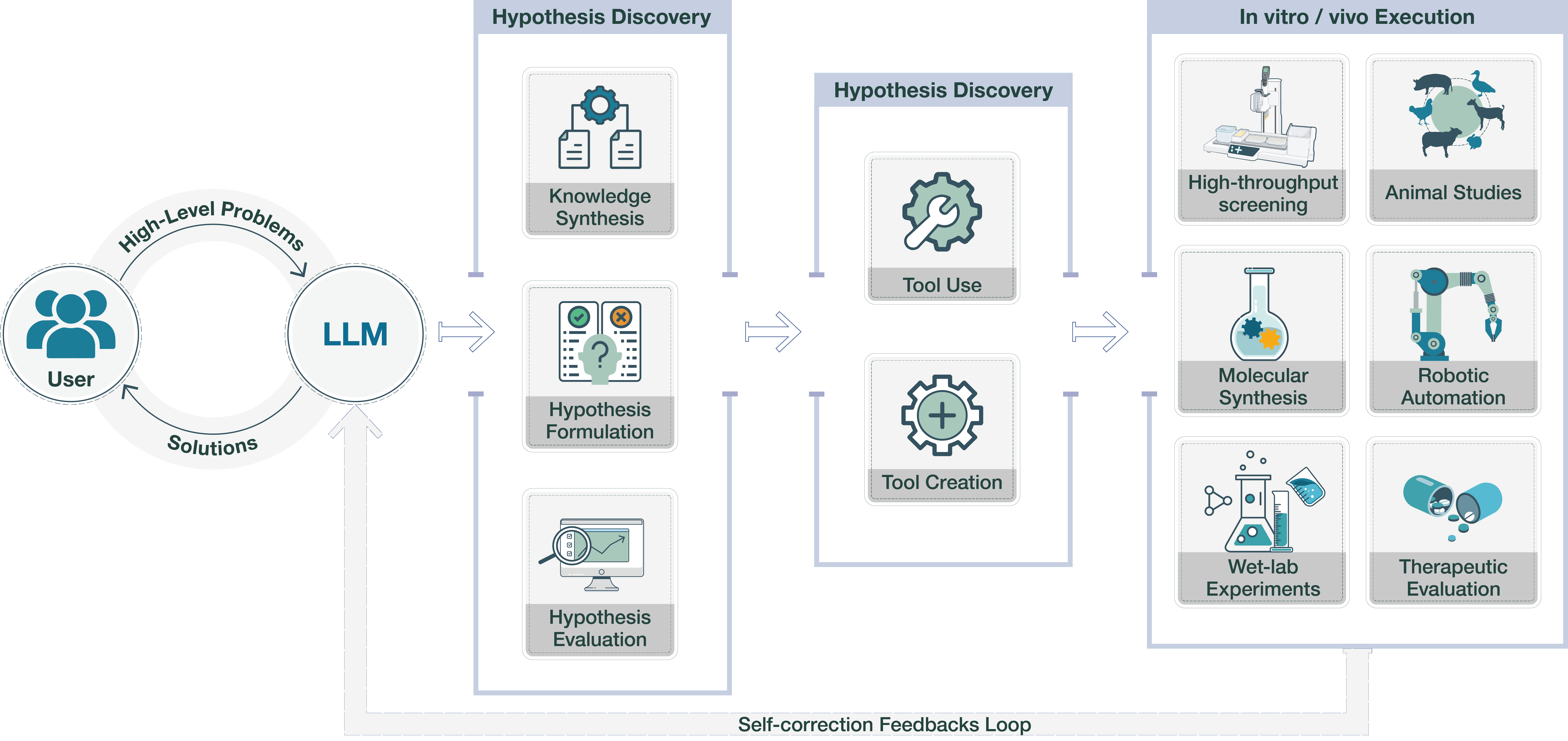 High-Level Problems

User

LLM

Solutions

Hypothesis Discovery

Knowledge Synthesis

Hypothesis Formulation

Hypothesis Evaluation

Hypothesis Discovery

Tool Use

Tool Creation

In vitro / vivo Execution

High-throughput screening

Animal Studies

Molecular Synthesis

Robotic Automation

Wet-lab Experiments

Therapeutic Evaluation

Self-correction Feedbacks Loop